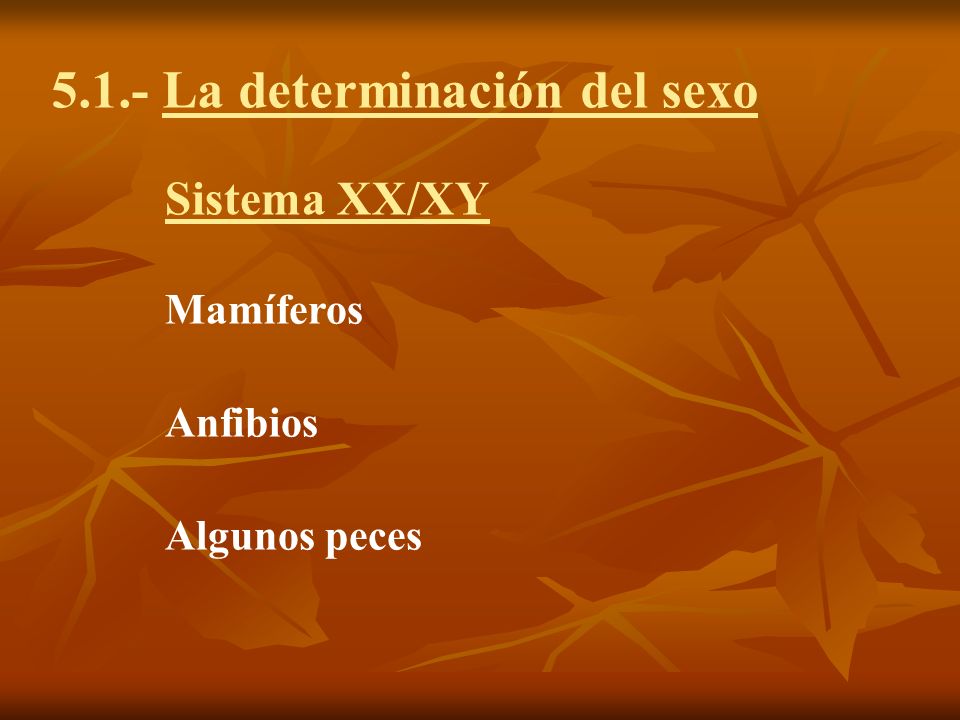 5.1.- La determinación del sexo

Sistema XX/XY

Mamíferos

Anfibios

Algunos peces